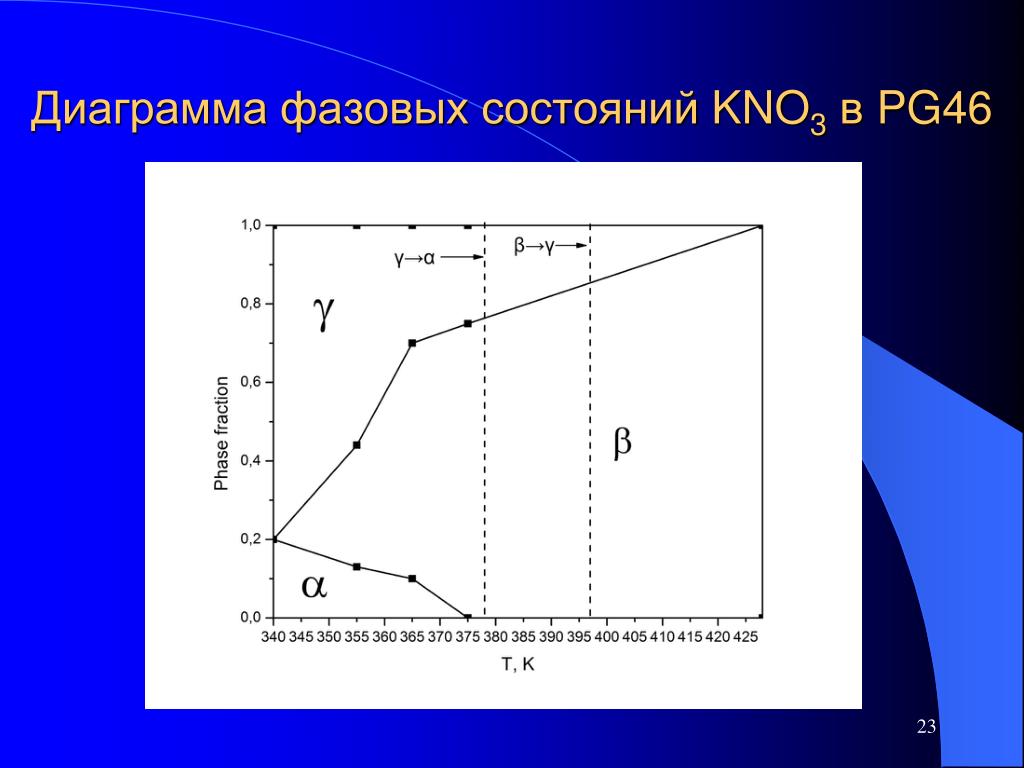 Диаграмма фазовых состояний $KNO_3$ в PG46

1,0
0,8
0,6
0,4
0,2
0,0

Phase fraction

γ→α
β→γ

γ
β
α

340 345 350 355 360 365 370 375 380 385 390 395 400 405 410 415 420 425

T, K

23